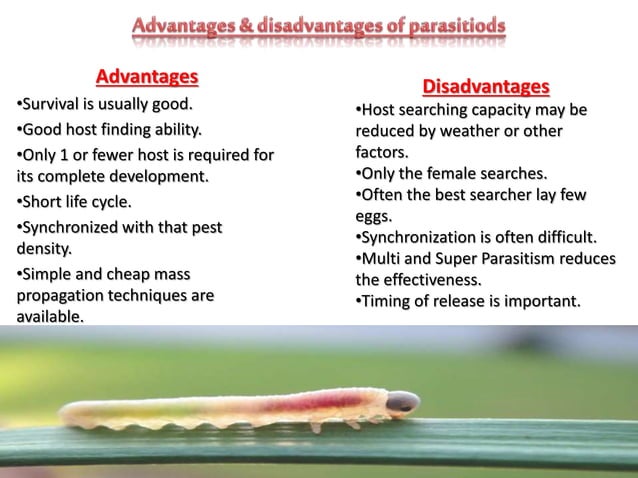 Advantages & disadvantages of parasitiods

Advantages

•Survival is usually good.

•Good host finding ability.

•Only 1 or fewer host is required for its complete development.

•Short life cycle.

•Synchronized with that pest density.

•Simple and cheap mass propagation techniques are available.

Disadvantages

•Host searching capacity may be reduced by weather or other factors.

•Only the female searches.

•Often the best searcher lay few eggs.

•Synchronization is often difficult.

•Multi and Super Parasitism reduces the effectiveness.

•Timing of release is important.